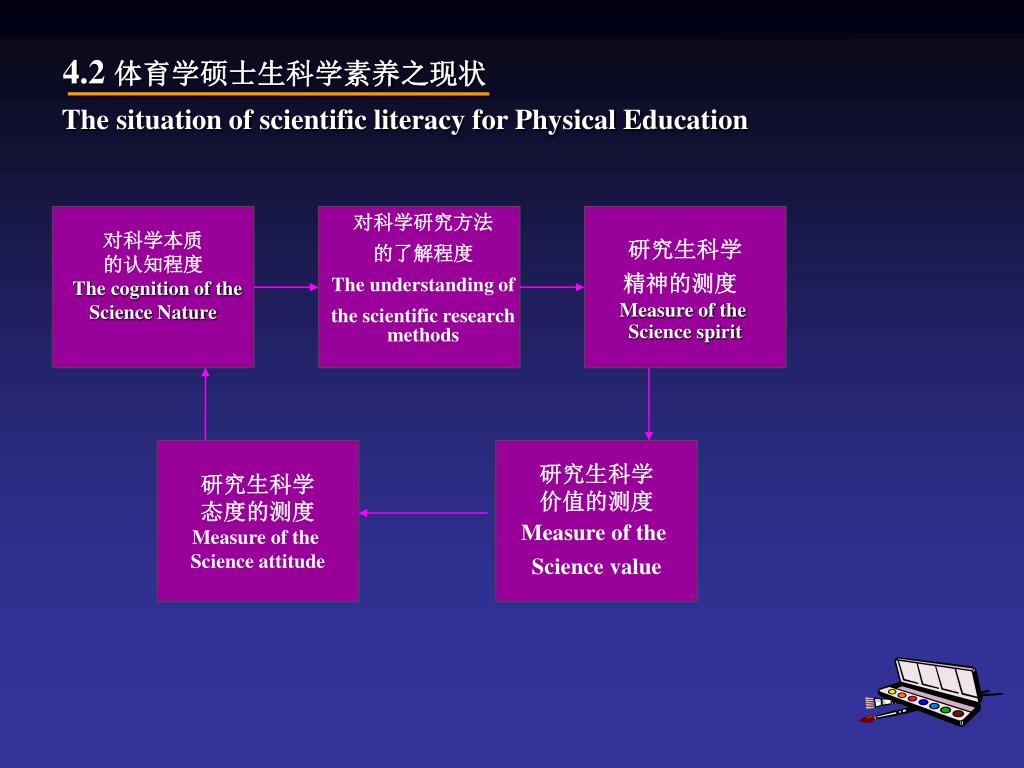 4.2 体育学硕士生科学素养之现状
The situation of scientific literacy for Physical Education

对科学本质的认知程度
The cognition of the Science Nature

对科学研究方法的了解程度
The understanding of the scientific research methods

研究生科学精神的测度
Measure of the Science spirit

研究生科学价值的测度
Measure of the Science value

研究生科学态度的测度
Measure of the Science attitude